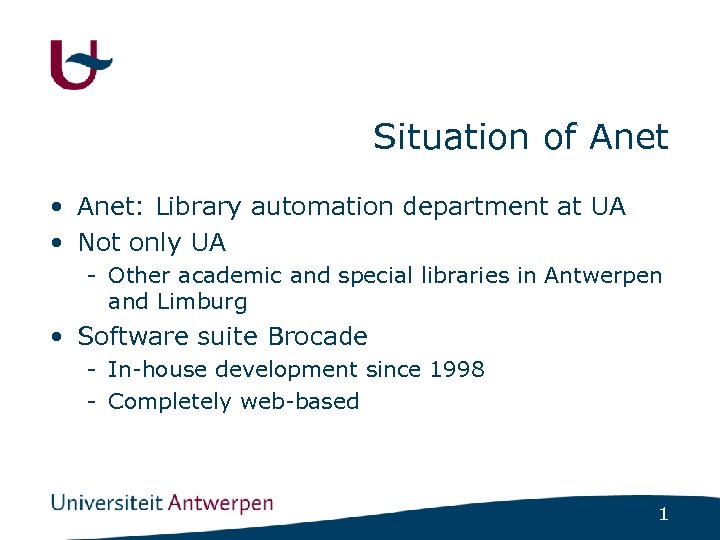 Situation of Anet

• Anet: Library automation department at UA
• Not only UA
- Other academic and special libraries in Antwerpen and Limburg
• Software suite Brocade
- In-house development since 1998
- Completely web-based

Universiteit Antwerpen

1